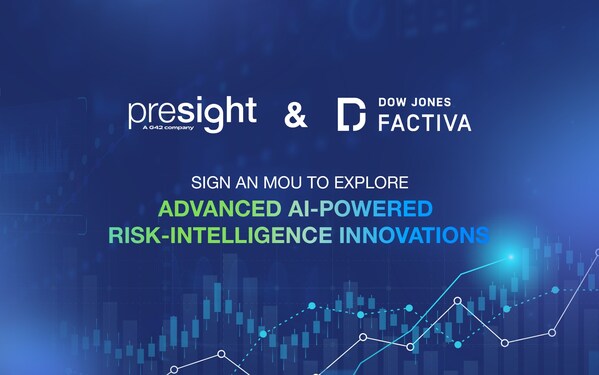 presight
A G42 company

&

DOW JONES
FACTIVA

SIGN AN MOU TO EXPLORE
ADVANCED AI-POWERED
RISK-INTELLIGENCE INNOVATIONS